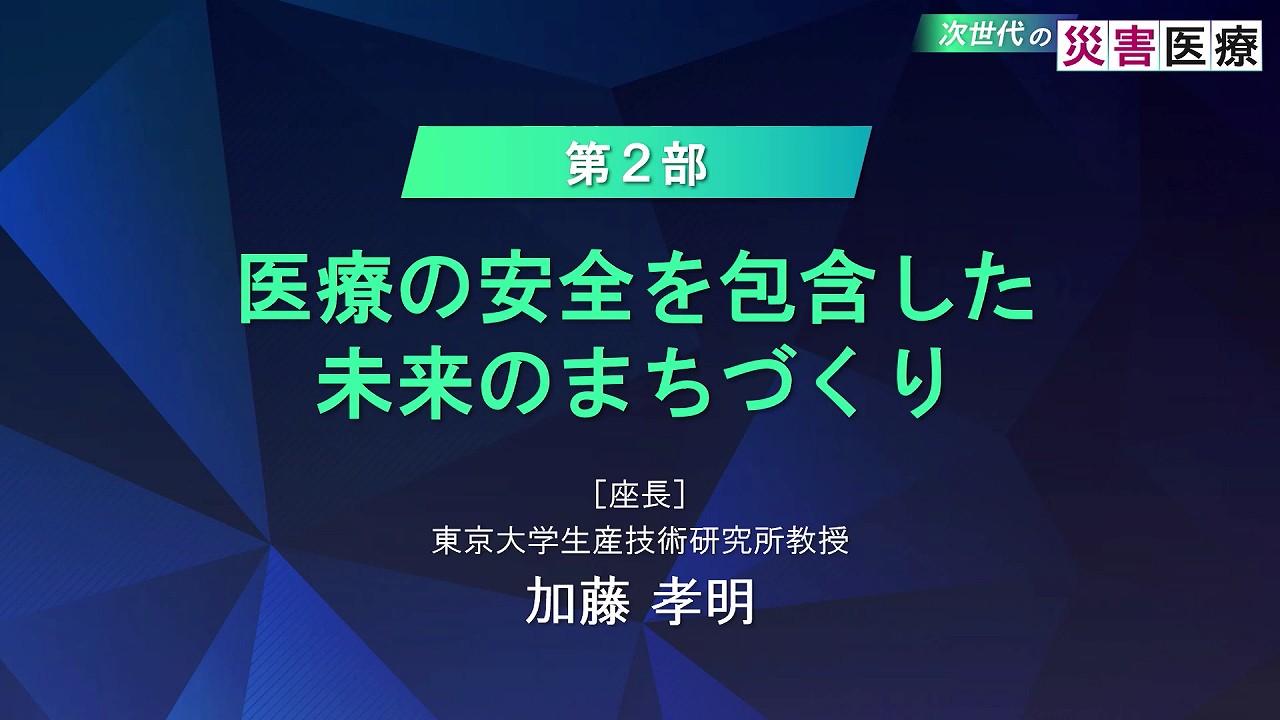 次世代の災害医療

第２部

医療の安全を包含した
未来のまちづくり

［座長］
東京大学生産技術研究所教授
加藤 孝明